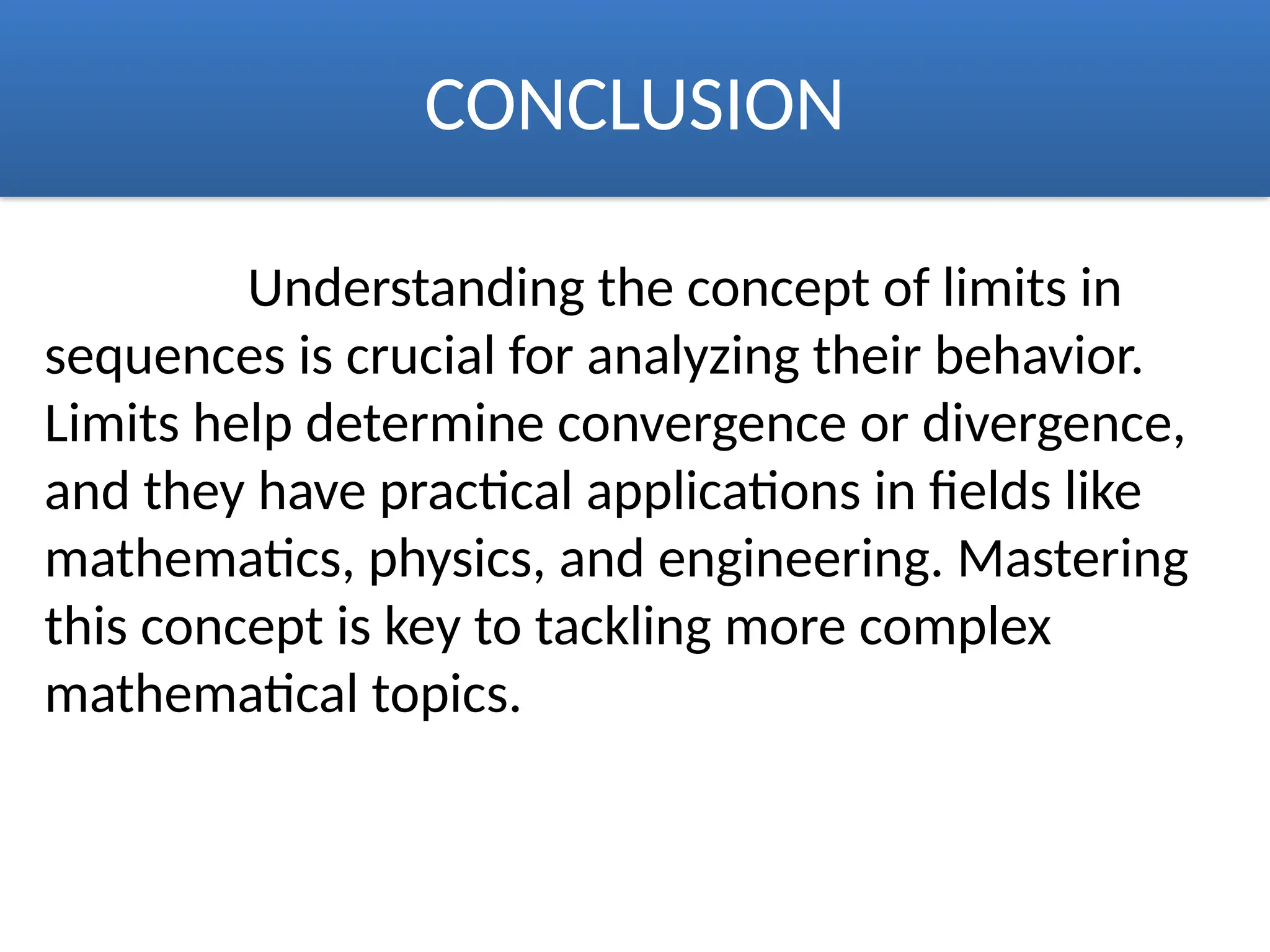 CONCLUSION

Understanding the concept of limits in sequences is crucial for analyzing their behavior. Limits help determine convergence or divergence, and they have practical applications in fields like mathematics, physics, and engineering. Mastering this concept is key to tackling more complex mathematical topics.